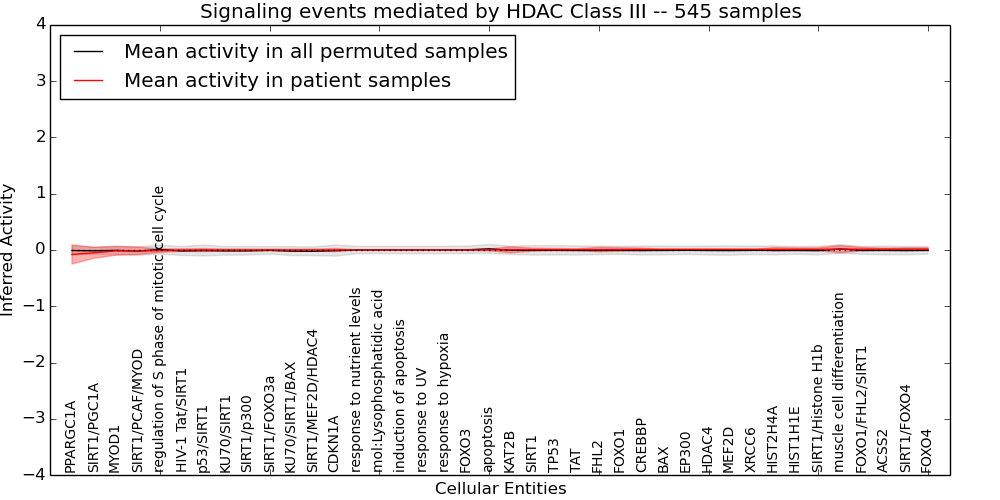 Signaling events mediated by HDAC Class III -- 545 samples

Mean activity in all permuted samples
Mean activity in patient samples

Inferred Activity

4
3
2
1
0
−1
−2
−3
−4

PPARGC1A
SIRT1/PGC1A
MYOD1
SIRT1/PCAF/MYOD
regulation of S phase of mitotic cell cycle
HIV-1 Tat/SIRT1
p53/SIRT1
KU70/SIRT1
SIRT1/p300
SIRT1/FOXO3a
KU70/SIRT1/BAX
SIRT1/MEF2D/HDAC4
CDKN1A
response to nutrient levels
mol:Lysophosphatidic acid
induction of apoptosis
response to UV
response to hypoxia
FOXO3
apoptosis
KAT2B
SIRT1
TP53
TAT
FHL2
FOXO1
CREBBP
BAX
EP300
HDAC4
MEF2D
XRCC6
HIST2H4A
HIST1H1E
SIRT1/Histone H1b
muscle cell differentiation
FOXO1/FHL2/SIRT1
ACSS2
SIRT1/FOXO4
FOXO4

Cellular Entities